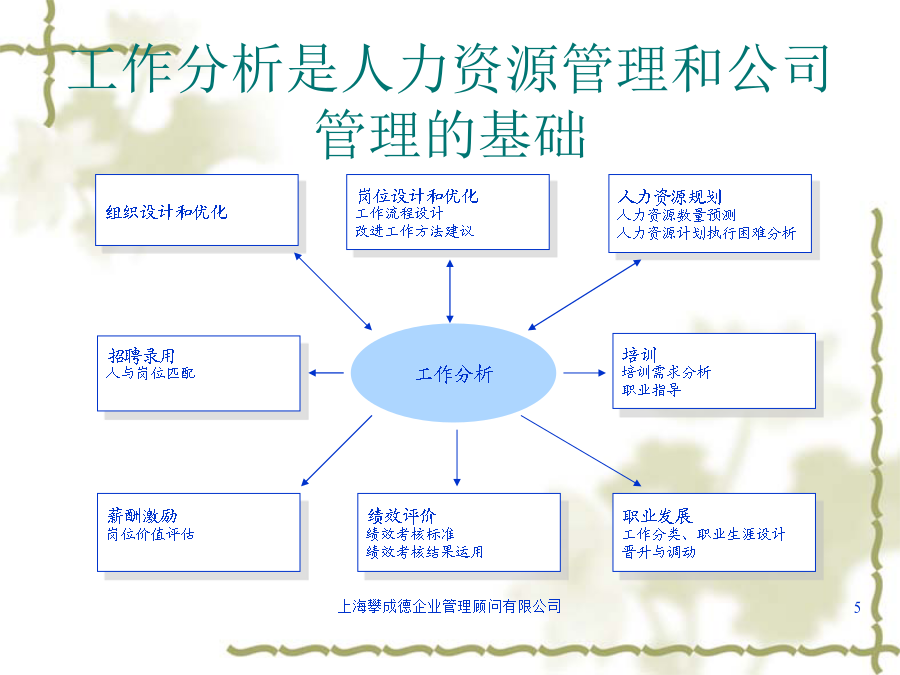 工作分析是人力资源管理和公司管理的基础

组织设计和优化

岗位设计和优化
工作流程设计
改进工作方法建议

人力资源规划
人力资源数量预测
人力资源计划执行困难分析

招聘录用
人与岗位匹配

工作分析

培训
培训需求分析
职业指导

薪酬激励
岗位价值评估

绩效评价
绩效考核标准
绩效考核结果运用

职业发展
工作分类、职业生涯设计
晋升与调动

上海攀成德企业管理顾问有限公司

5